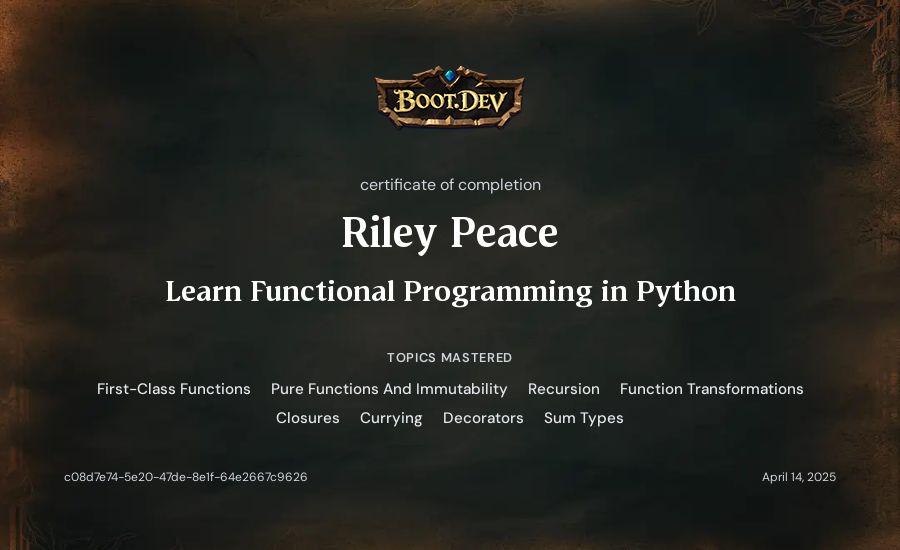 BOOT.DEV

certificate of completion

Riley Peace

Learn Functional Programming in Python

TOPICS MASTERED

First-Class Functions Pure Functions And Immutability Recursion Function Transformations Closures Currying Decorators Sum Types

c08d7e74-5e20-47de-8e1f-64e2667c9626

April 14, 2025